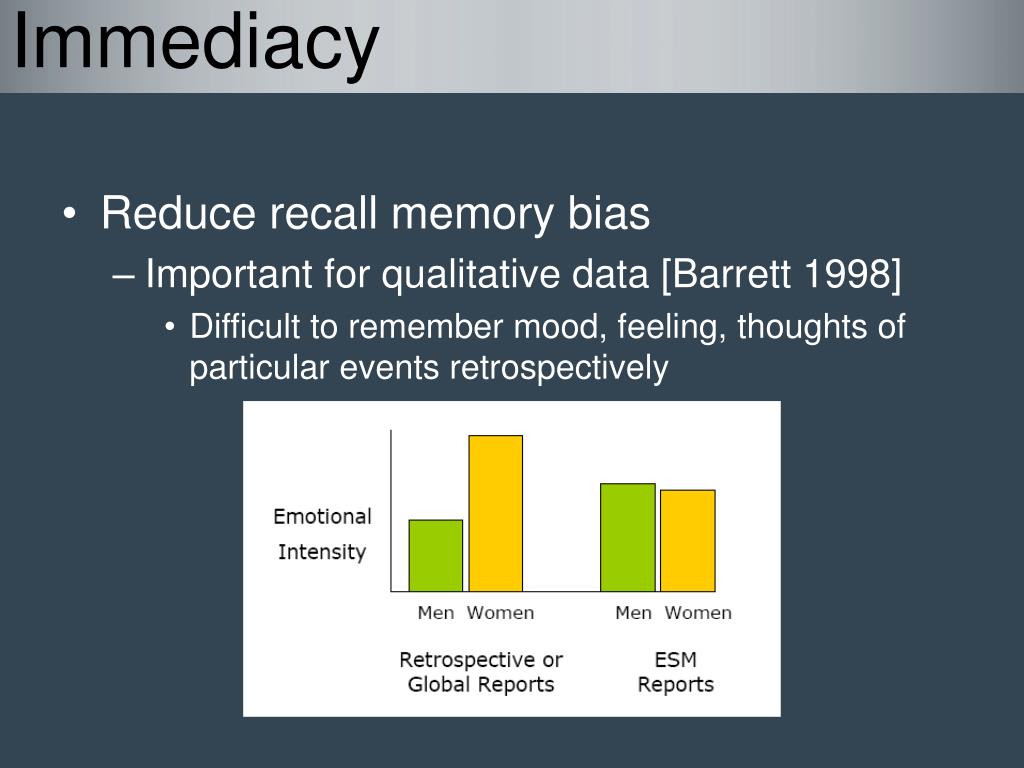 Immediacy

• Reduce recall memory bias
– Important for qualitative data [Barrett 1998]
• Difficult to remember mood, feeling, thoughts of particular events retrospectively

Emotional Intensity

Men Women

Men Women

Retrospective or Global Reports

ESM Reports